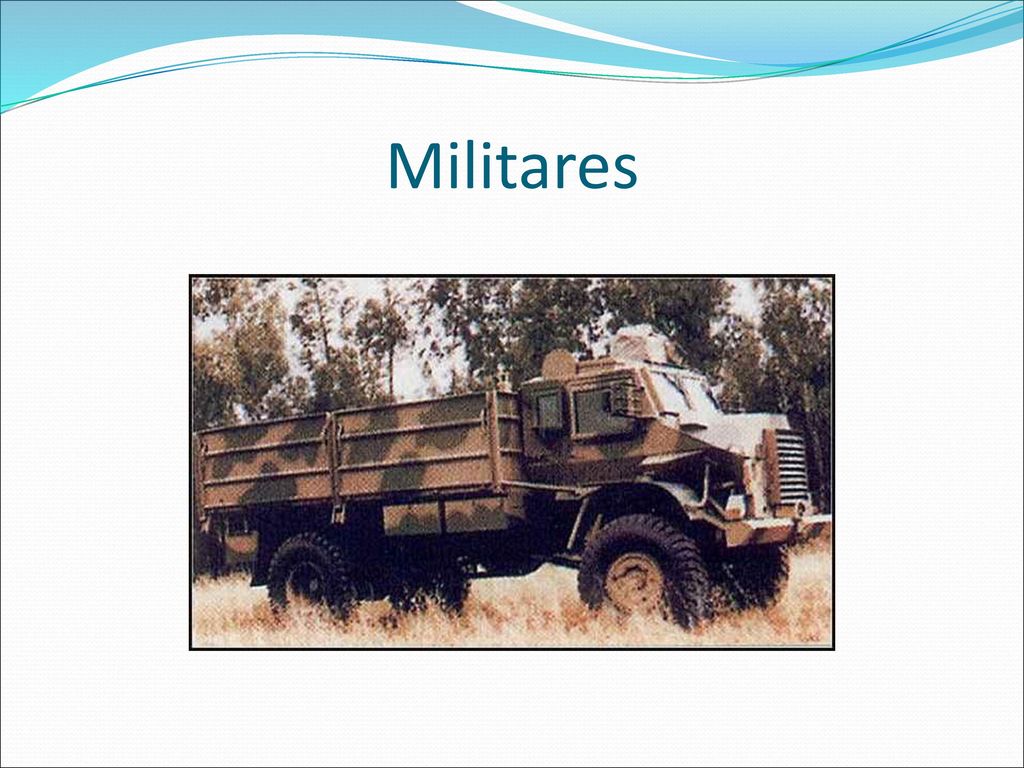 Militares